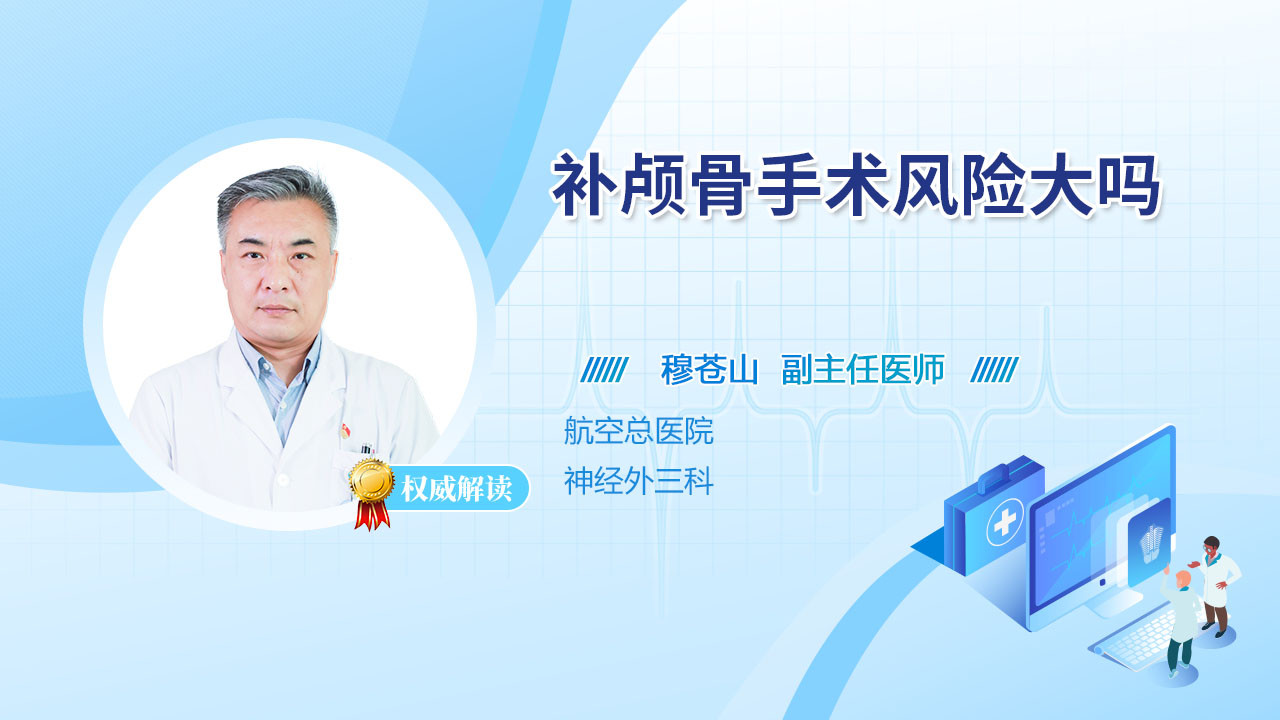 补颅骨手术风险大吗

穆苍山 副主任医师

航空总医院
神经外三科

权威解读